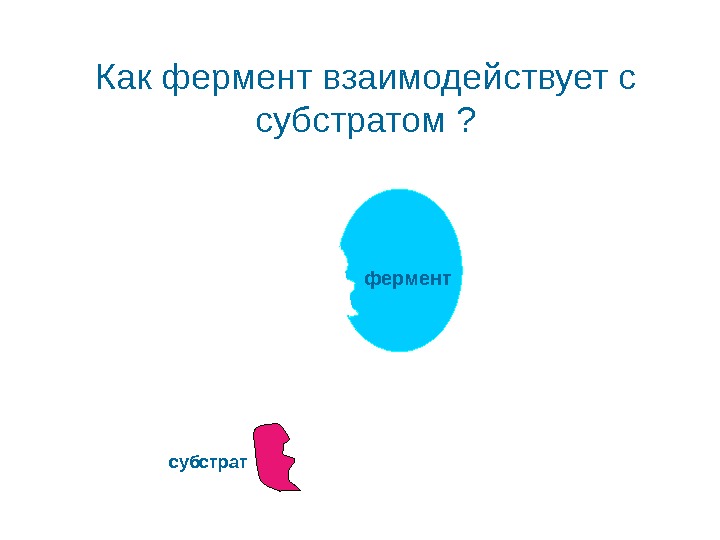 Как фермент взаимодействует с субстратом ?

фермент

субстрат